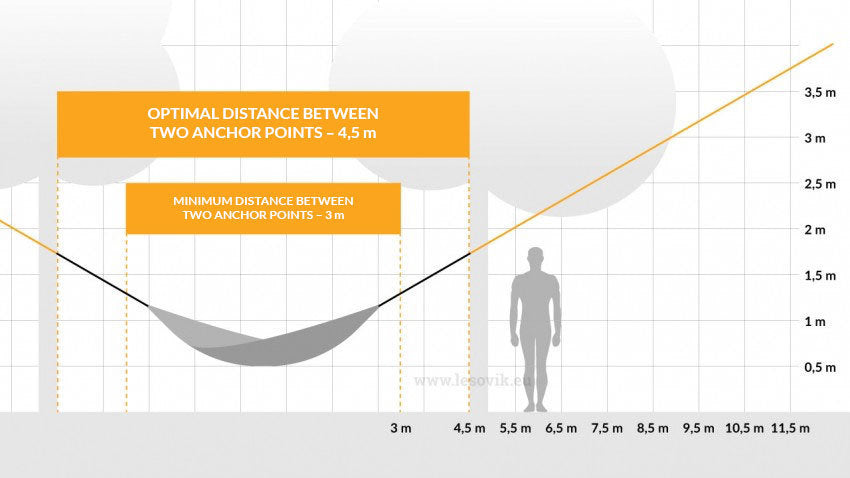 OPTIMAL DISTANCE BETWEEN TWO ANCHOR POINTS – 4,5 m

MINIMUM DISTANCE BETWEEN TWO ANCHOR POINTS – 3 m

3,5 m
3 m
2,5 m
2 m
1,5 m
1 m
0,5 m

www.lesovik.eu

3 m 4,5 m 5,5 m 6,5 m 7,5 m 8,5 m 9,5 m 10,5 m 11,5 m